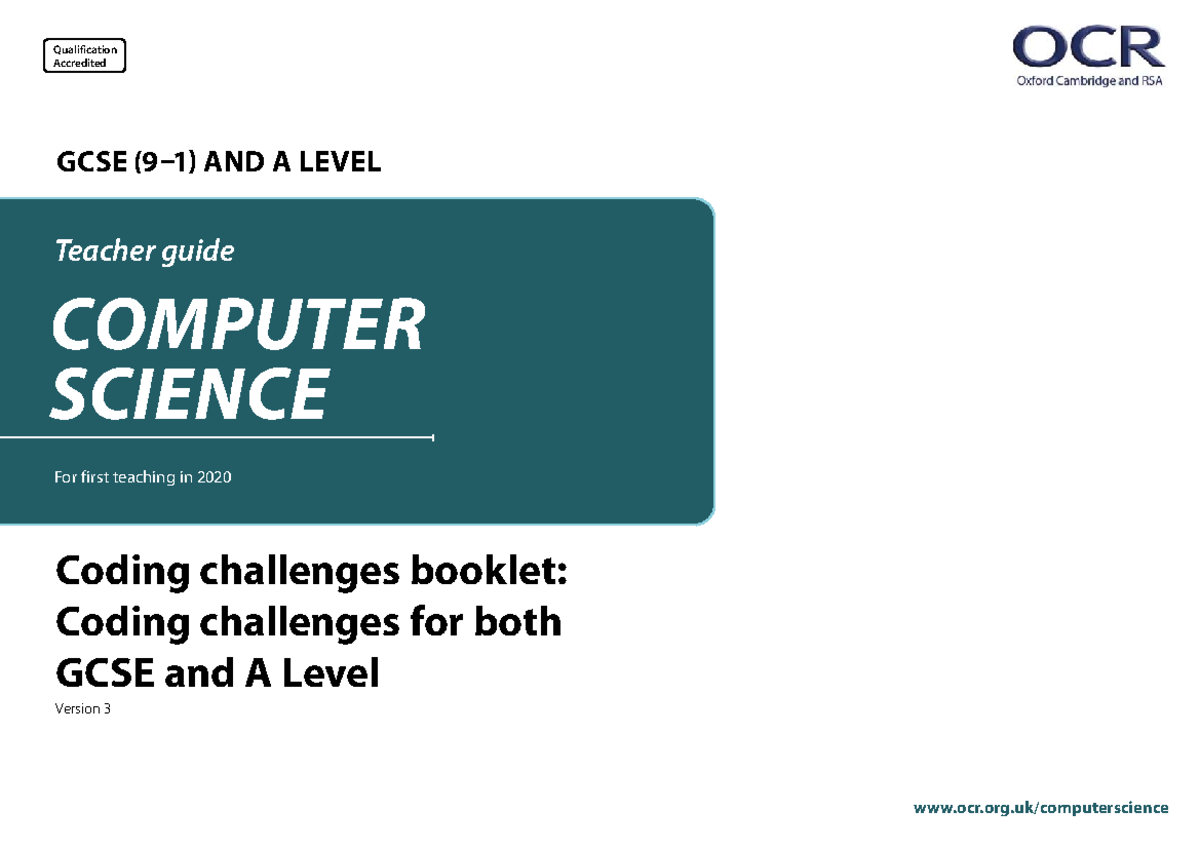 Qualification Accredited

OCR
Oxford Cambridge and RSA

GCSE (9–1) AND A LEVEL

Teacher guide

COMPUTER SCIENCE

For first teaching in 2020

Coding challenges booklet: Coding challenges for both GCSE and A Level

Version 3

www.ocr.org.uk/computerscience